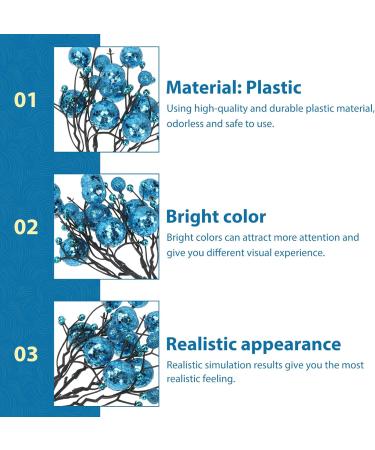 01

Material: Plastic

Using high-quality and durable plastic material, odorless and safe to use.

02

Bright color

Bright colors can attract more attention and give you different visual experience.

03

Realistic appearance

Realistic simulation results give you the most realistic feeling.